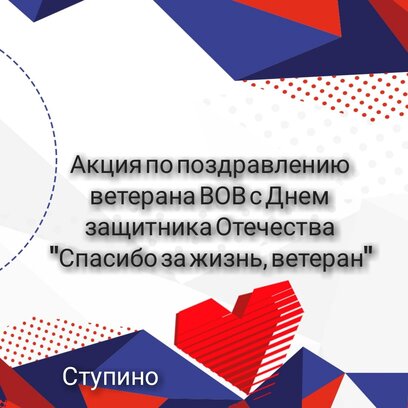 Акция по поздравлению ветерана ВОВ с Днем защитника Отечества "Спасибо за жизнь, ветеран"

Ступино